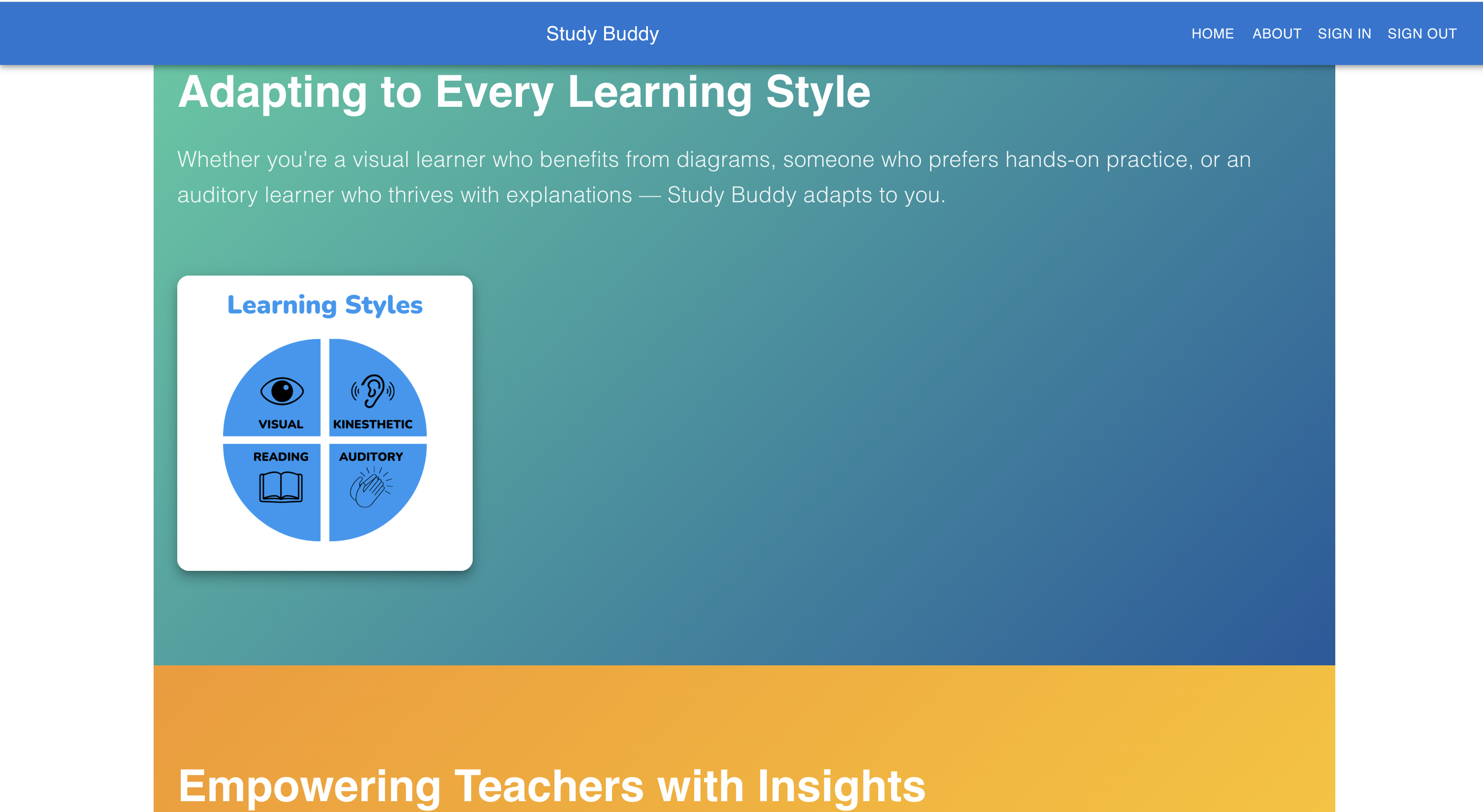 Study Buddy

HOME ABOUT SIGN IN SIGN OUT

Adapting to Every Learning Style

Whether you're a visual learner who benefits from diagrams, someone who prefers hands-on practice, or an auditory learner who thrives with explanations — Study Buddy adapts to you.

Learning Styles

VISUAL

KINESTHETIC

READING

AUDITORY

Empowering Teachers with Insights